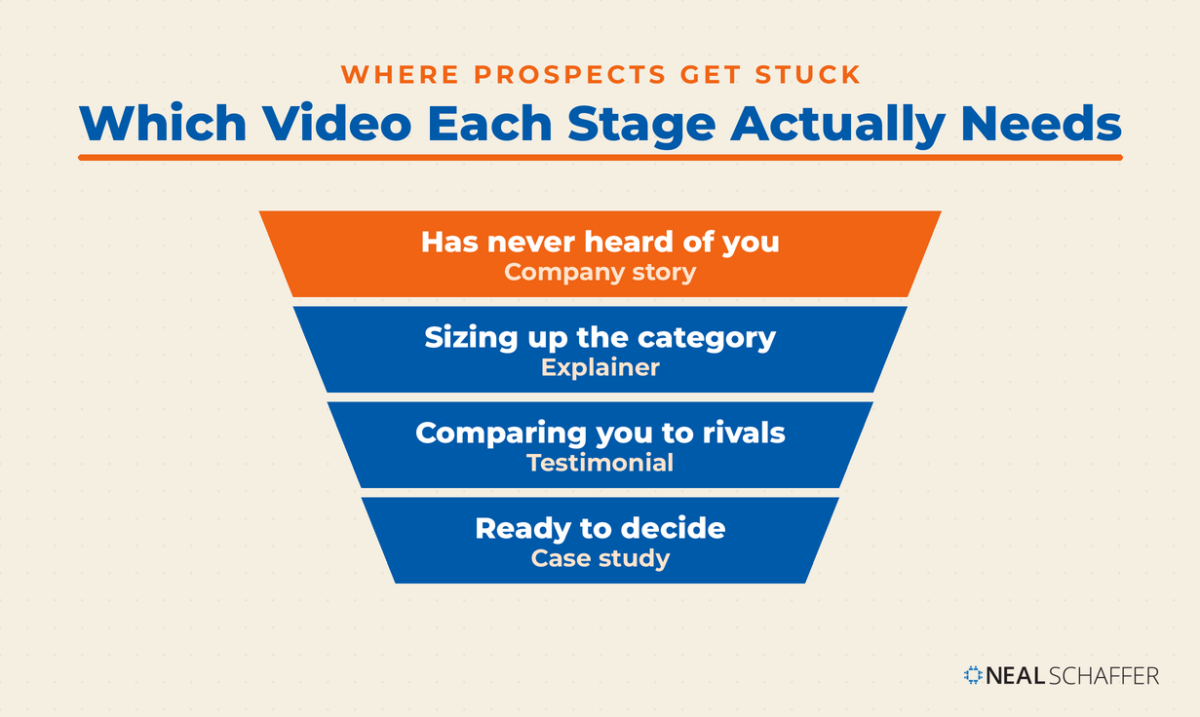 WHERE PROSPECTS GET STUCK

Which Video Each Stage Actually Needs

Has never heard of you
Company story

Sizing up the category
Explainer

Comparing you to rivals
Testimonial

Ready to decide
Case study

NEAL SCHAFFER